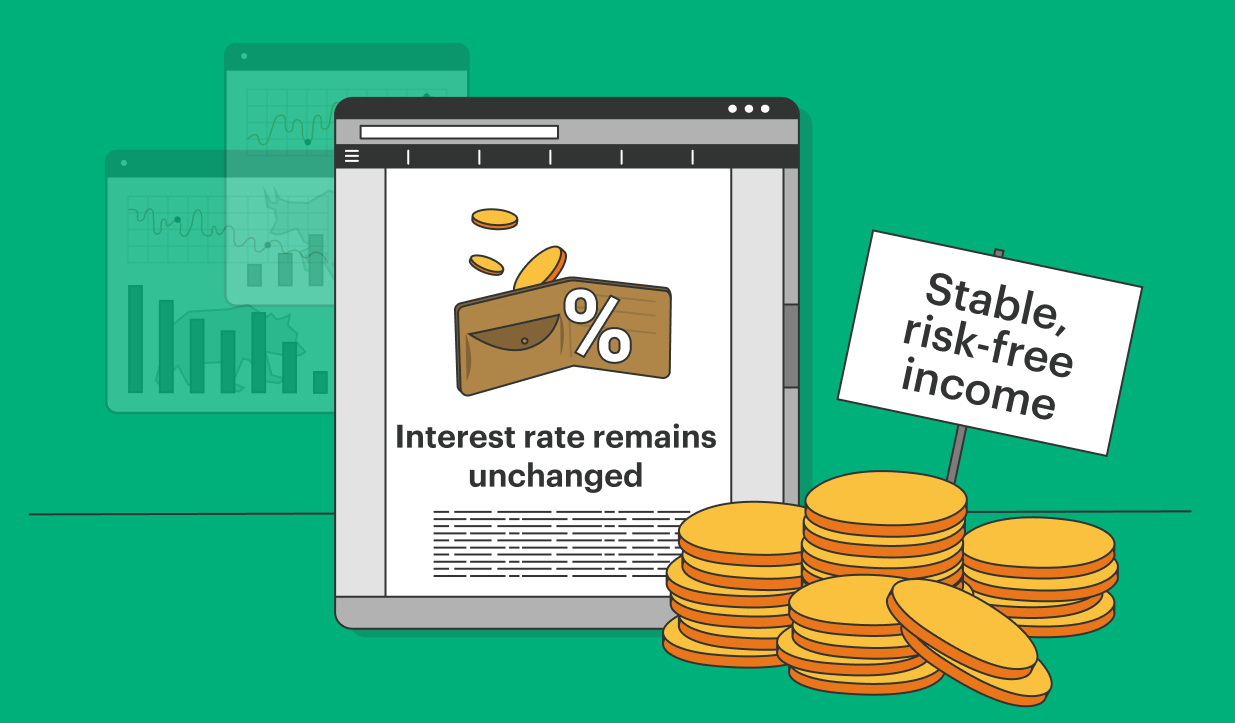 %

Interest rate remains unchanged

Stable, risk-free income